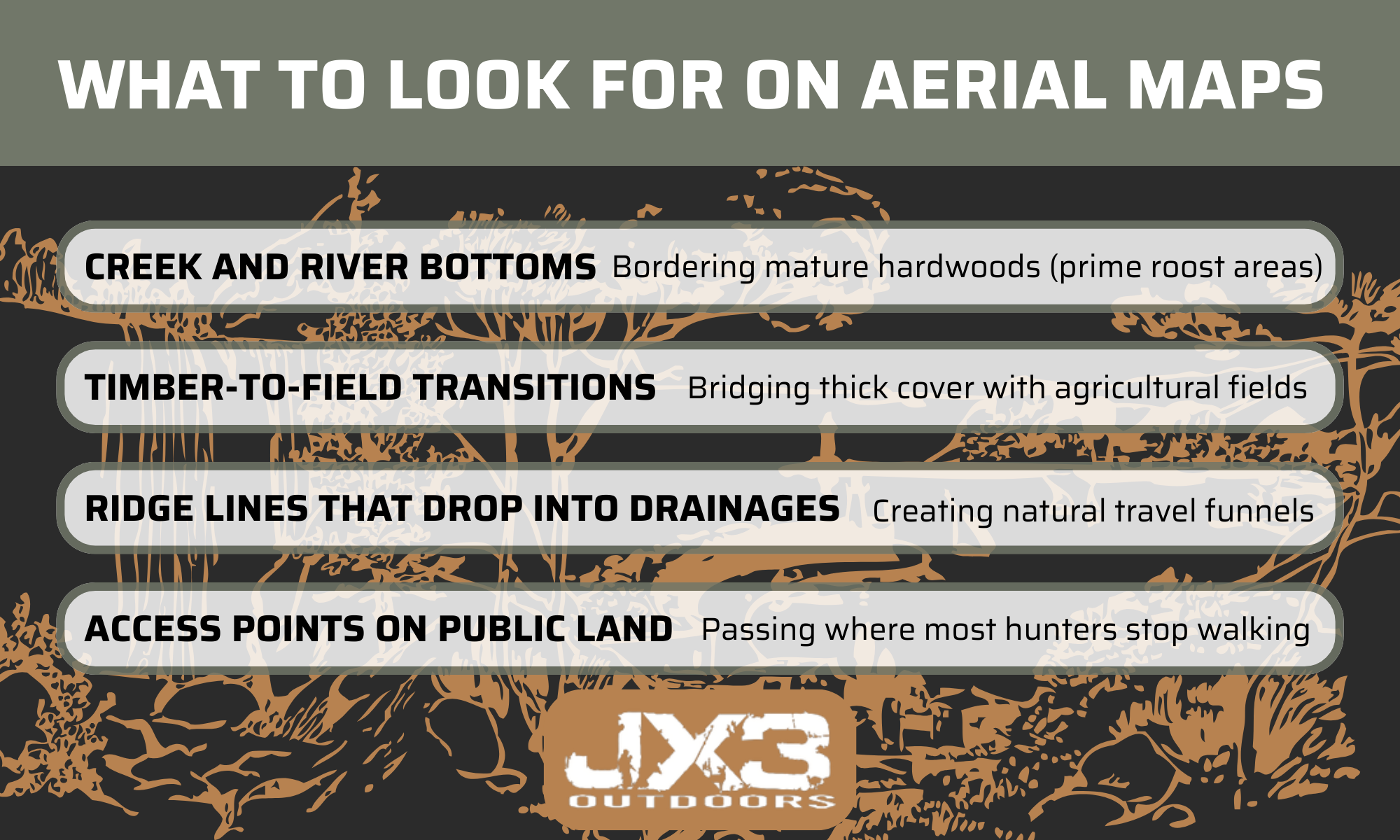 WHAT TO LOOK FOR ON AERIAL MAPS

CREEK AND RIVER BOTTOMS Bordering mature hardwoods (prime roost areas)

TIMBER-TO-FIELD TRANSITIONS Bridging thick cover with agricultural fields

RIDGE LINES THAT DROP INTO DRAINAGES Creating natural travel funnels

ACCESS POINTS ON PUBLIC LAND Passing where most hunters stop walking

JX3 OUTDOORS